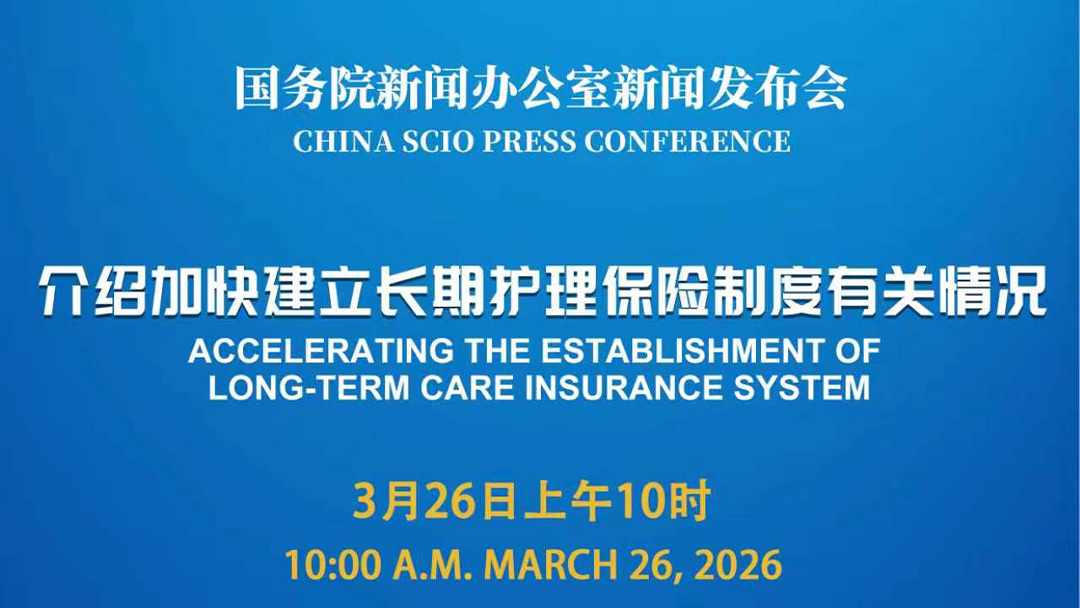 国务院新闻办公室新闻发布会
CHINA SCIO PRESS CONFERENCE

介绍加快建立长期护理保险制度有关情况
ACCELERATING THE ESTABLISHMENT OF LONG-TERM CARE INSURANCE SYSTEM

3月26日上午10时
10:00 A.M. MARCH 26, 2026